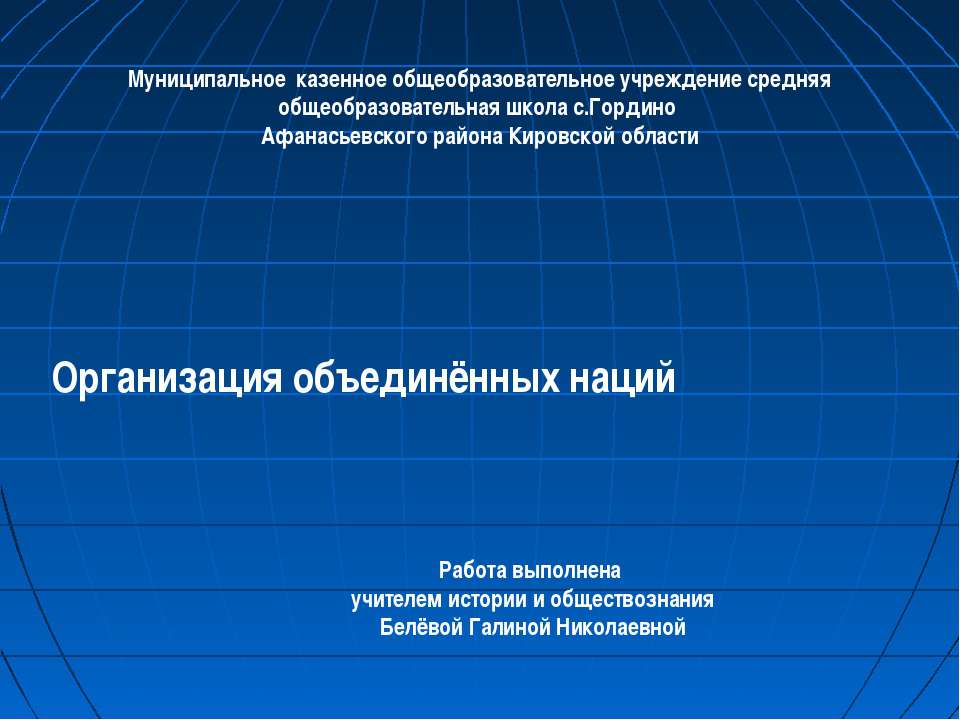 Муниципальное  казенное общеобразовательное учреждение средняя общеобразовательная школа с.Гордино Афанасьевского района Кировской области

Организация объединённых наций

Работа выполнена
учителем истории и обществознания
Белёвой Галиной Николаевной